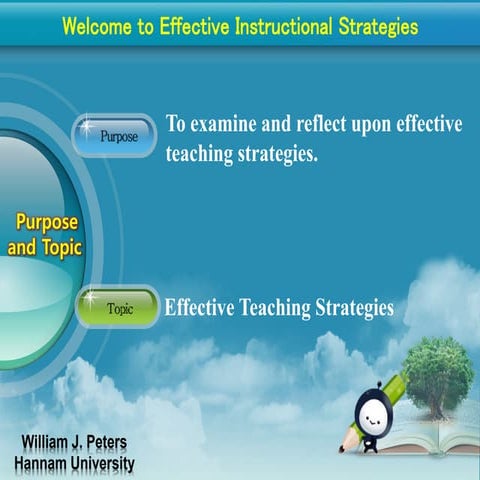 Welcome to Effective Instructional Strategies

Purpose and Topic

Purpose

To examine and reflect upon effective teaching strategies.

Topic

Effective Teaching Strategies

William J. Peters
Hannam University